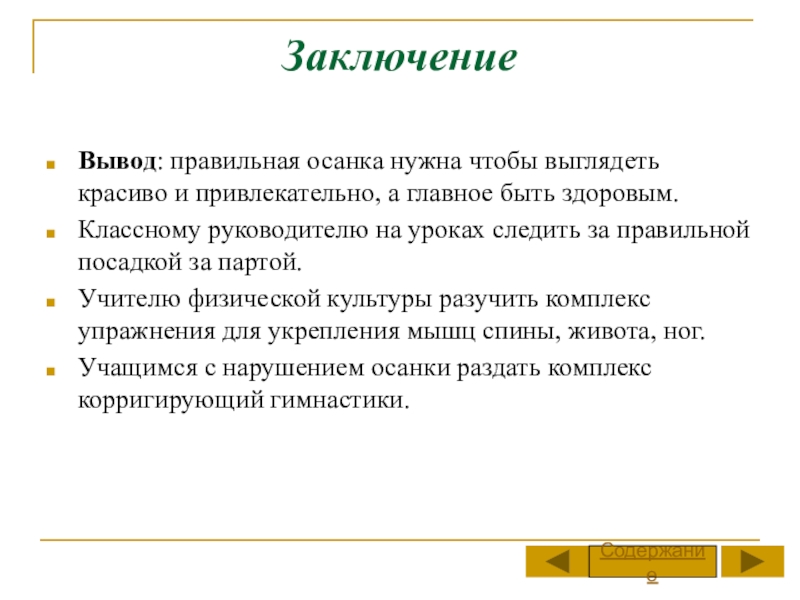 Заключение

Вывод: правильная осанка нужна чтобы выглядеть красиво и привлекательно, а главное быть здоровым.

Классному руководителю на уроках следить за правильной посадкой за партой.

Учителю физической культуры разучить комплекс упражнения для укрепления мышц спины, живота, ног.

Учащимся с нарушением осанки раздать комплекс корригирующий гимнастики.

Содержание